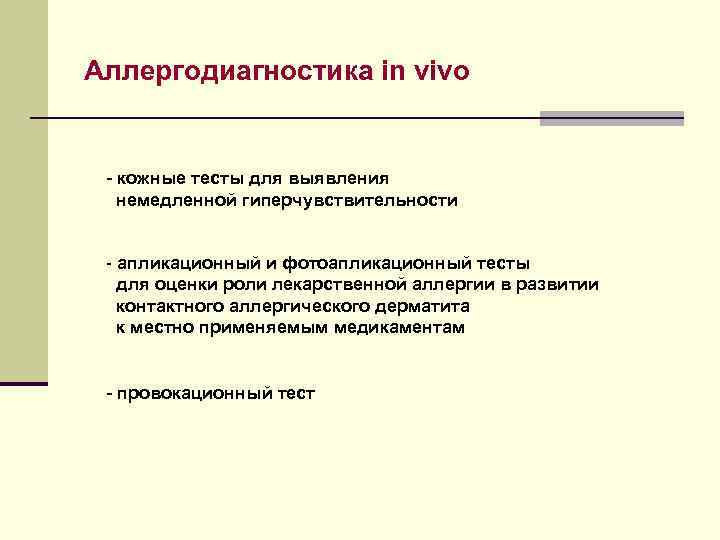 Аллергодиагностика in vivo

- кожные тесты для выявления немедленной гиперчувствительности

- апликационный и фотоапликационный тесты для оценки роли лекарственной аллергии в развитии контактного аллергического дерматита к местно применяемым медикаментам

- провокационный тест